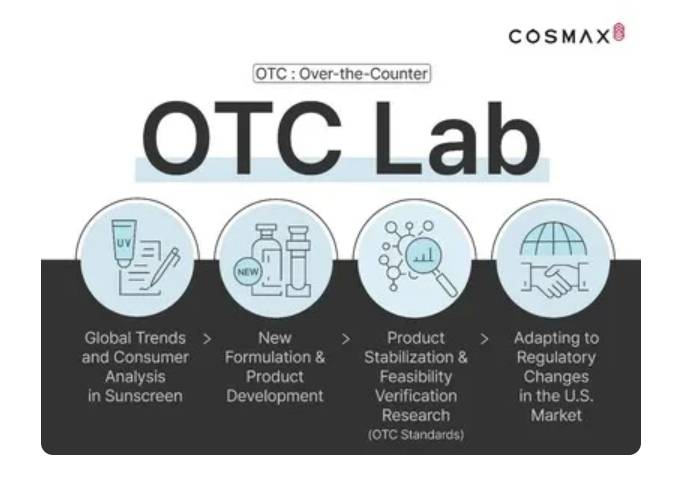 COSMAX

OTC : Over-the-Counter

OTC Lab

UV

NEW

Global Trends and Consumer Analysis in Sunscreen >

New Formulation & Product Development >

Product Stabilization & Feasibility Verification Research (OTC Standards) >

Adapting to Regulatory Changes in the U.S. Market